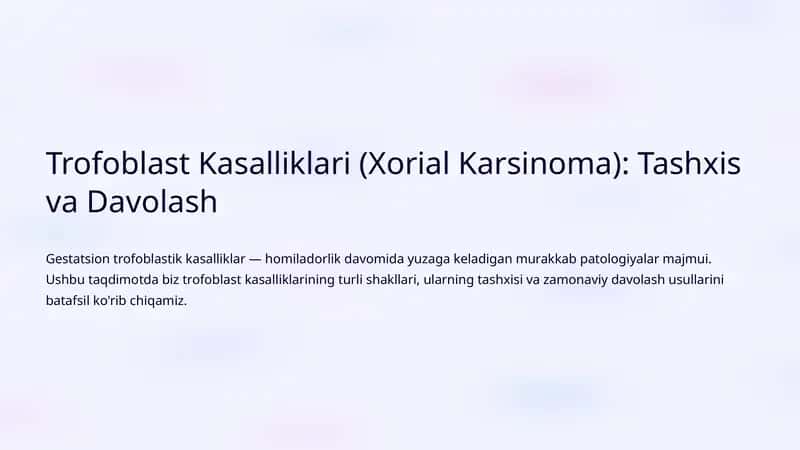 Trofoblast Kasalliklari (Xorial Karsinoma): Tashxis va Davolash

Gestatsion trofoblastik kasalliklar — homiladorlik davomida yuzaga keladigan murakkab patologiyalar majmui. Ushbu taqdimotda biz trofoblast kasalliklarining turli shakllari, ularning tashxisi va zamonaviy davolash usullarini batafsil ko'rib chiqamiz.